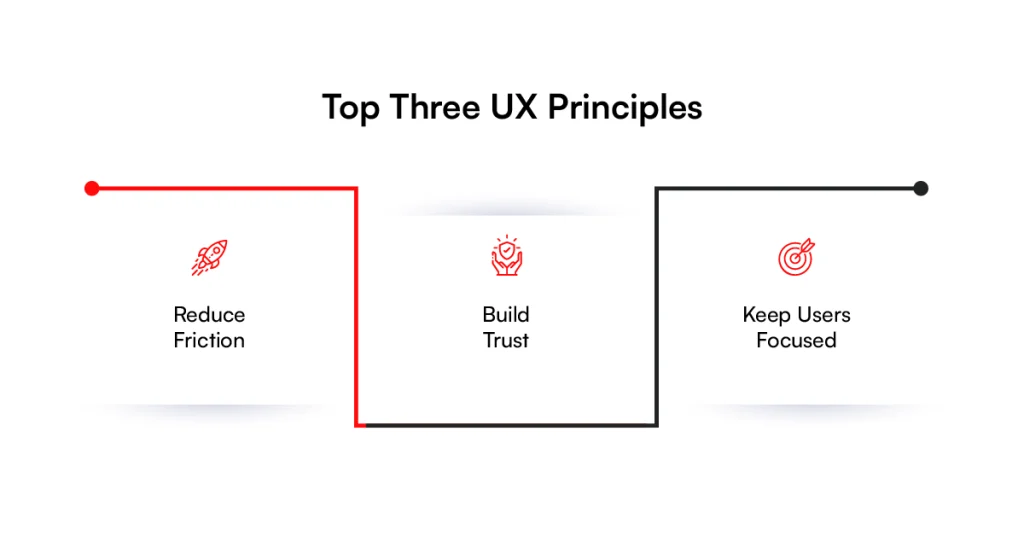 Top Three UX Principles

Reduce Friction

Build Trust

Keep Users Focused